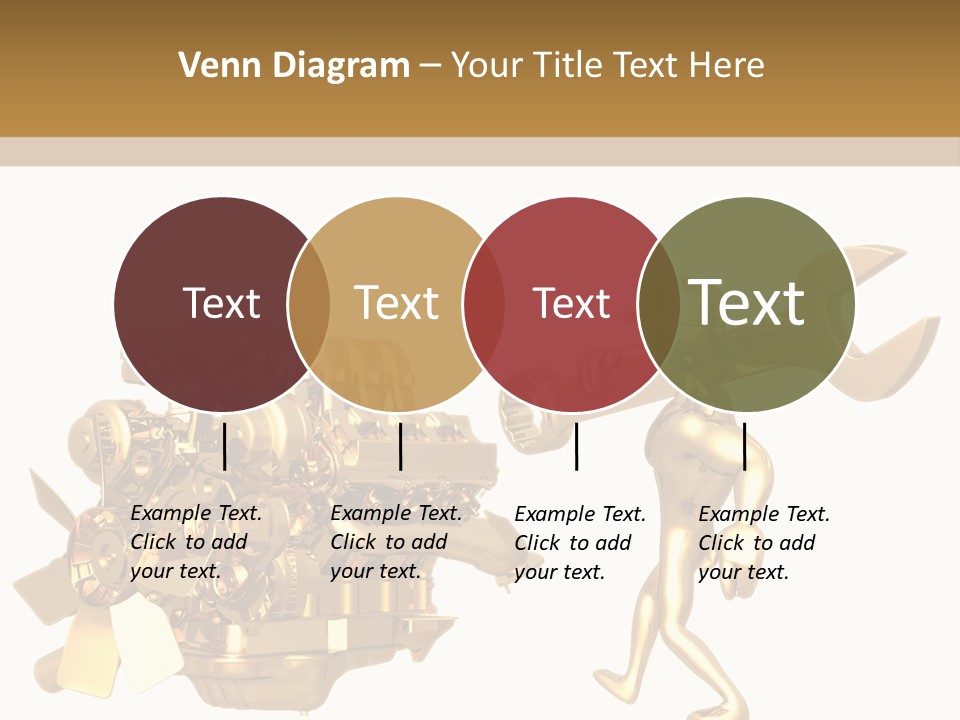 Venn Diagram – Your Title Text Here

Text

Text

Text

Text

Example Text. Click to add your text.

Example Text. Click to add your text.

Example Text. Click to add your text.

Example Text. Click to add your text.